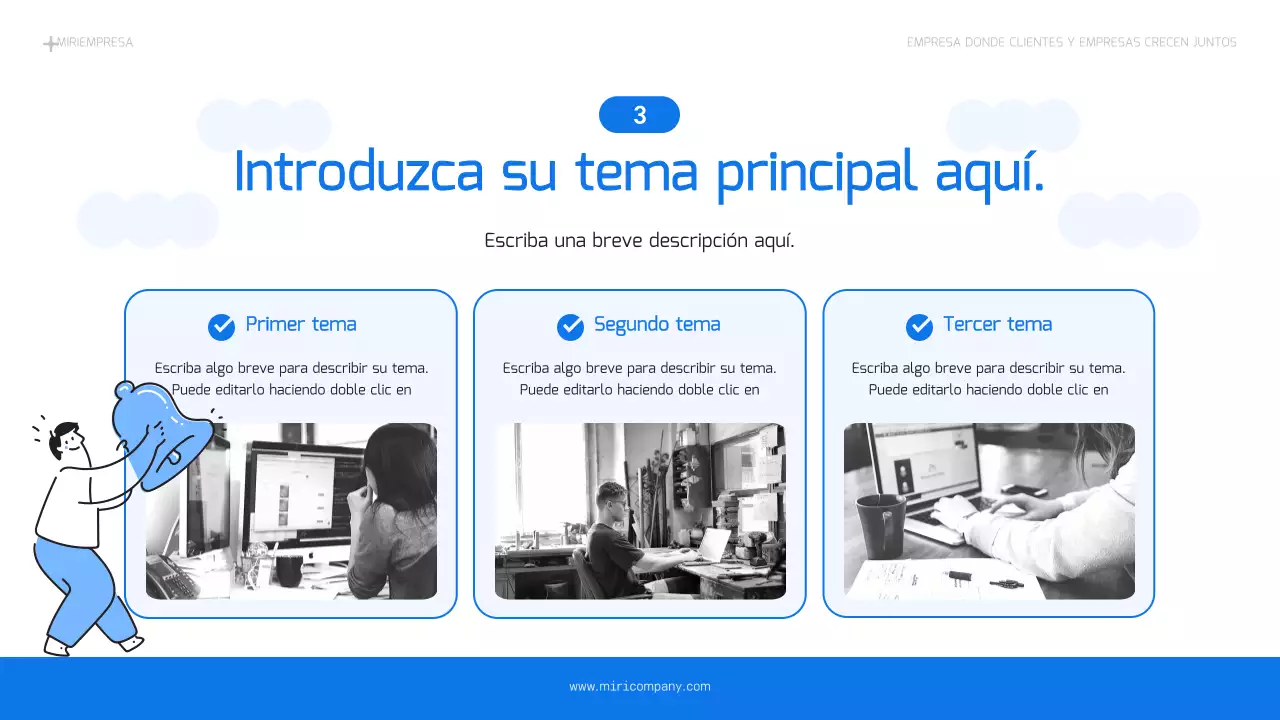 MIRIEMPRESA

EMPRESA DONDE CLIENTES Y EMPRESAS CRECEN JUNTOS

3

Introduzca su tema principal aquí.

Escriba una breve descripción aquí.

Primer tema

Escriba algo breve para describir su tema. Puede editarlo haciendo doble clic en

Segundo tema

Escriba algo breve para describir su tema. Puede editarlo haciendo doble clic en

Tercer tema

Escriba algo breve para describir su tema. Puede editarlo haciendo doble clic en

www.miricompany.com